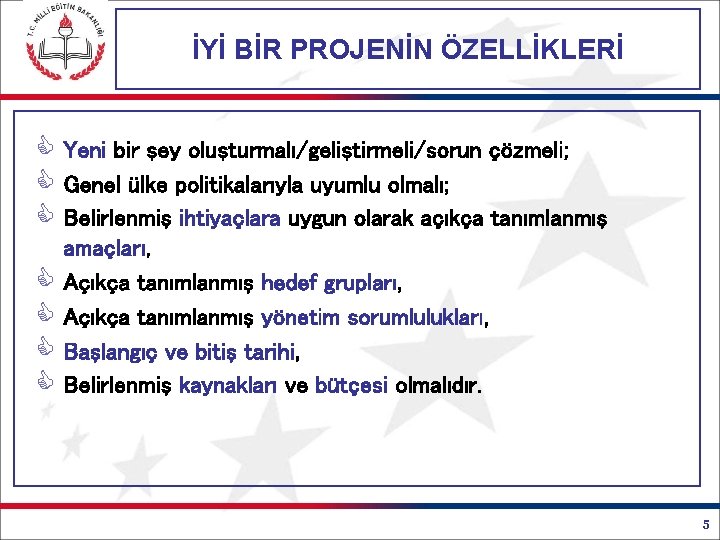 T.C. MİLLİ EĞİTİM BAKANLIĞI

İYİ BİR PROJENİN ÖZELLİKLERİ

Yeni bir şey oluşturmalı/geliştirmeli/sorun çözmeli;

Genel ülke politikalarıyla uyumlu olmalı;

Belirlenmiş ihtiyaçlara uygun olarak açıkça tanımlanmış amaçları,

Açıkça tanımlanmış hedef grupları,

Açıkça tanımlanmış yönetim sorumlulukları,

Başlangıç ve bitiş tarihi,

Belirlenmiş kaynakları ve bütçesi olmalıdır.

5